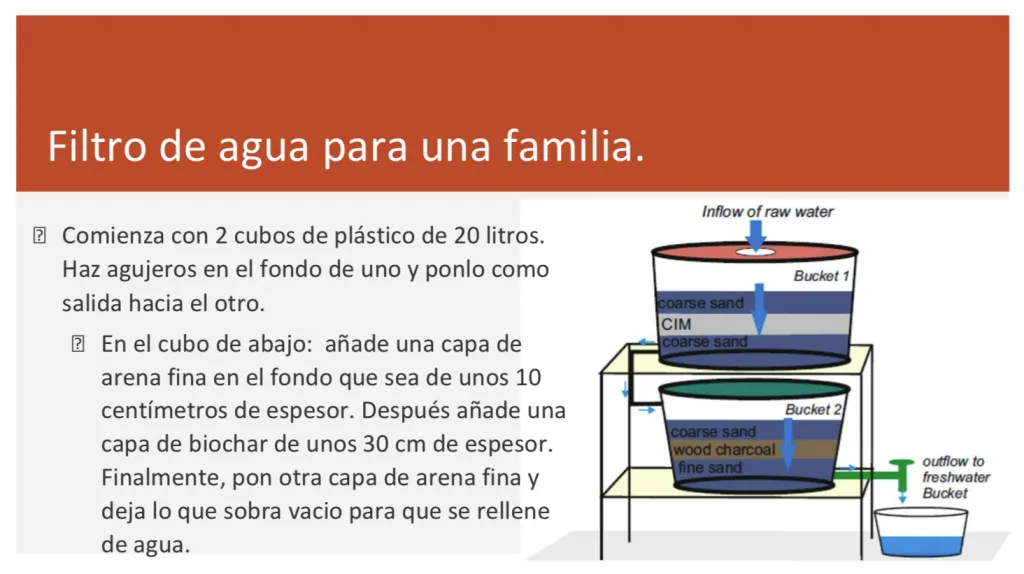 Filtro de agua para una familia.

Comienza con 2 cubos de plástico de 20 litros. Haz agujeros en el fondo de uno y ponlo como salida hacia el otro.

En el cubo de abajo: añade una capa de arena fina en el fondo que sea de unos 10 centímetros de espesor. Después añade una capa de biochar de unos 30 cm de espesor. Finalmente, pon otra capa de arena fina y deja lo que sobra vacio para que se rellene de agua.

Inflow of raw water
Bucket 1
coarse sand
CIM
coarse sand
Bucket 2
coarse sand
wood charcoal
fine sand
outflow to freshwater Bucket